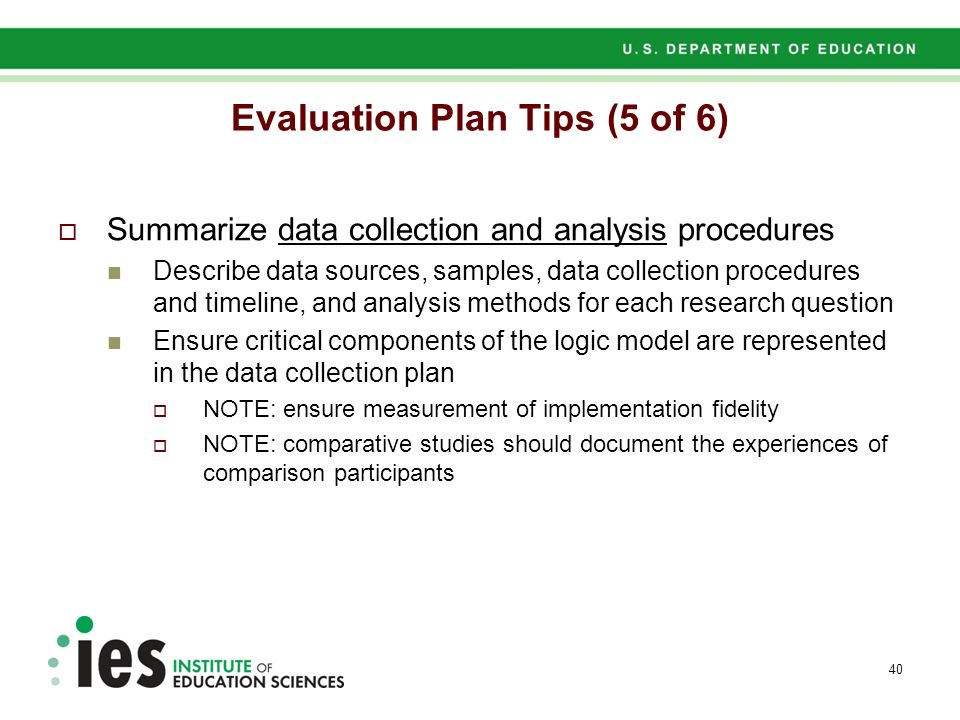 U.S. DEPARTMENT OF EDUCATION

Evaluation Plan Tips (5 of 6)

Summarize data collection and analysis procedures

Describe data sources, samples, data collection procedures and timeline, and analysis methods for each research question

Ensure critical components of the logic model are represented in the data collection plan

NOTE: ensure measurement of implementation fidelity

NOTE: comparative studies should document the experiences of comparison participants

ies INSTITUTE OF EDUCATION SCIENCES

40